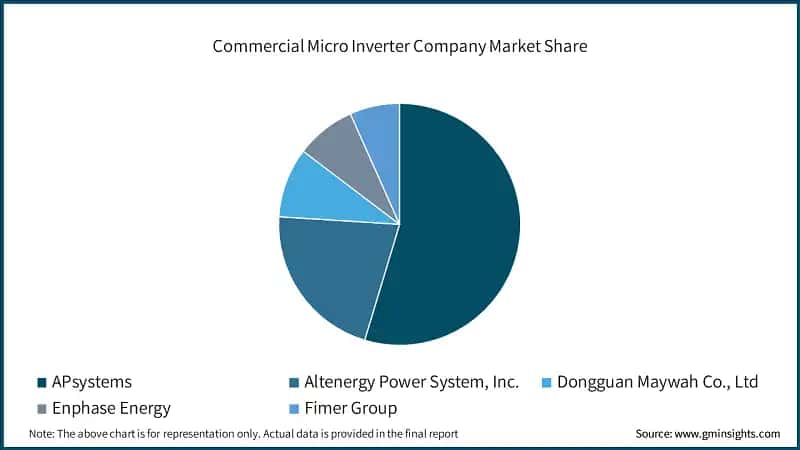 Commercial Micro Inverter Company Market Share

APsystems
Altenergy Power System, Inc.
Dongguan Maywah Co., Ltd
Enphase Energy
Fimer Group

Note: The above chart is for representation only. Actual data is provided in the final report

Source: www.gminsights.com